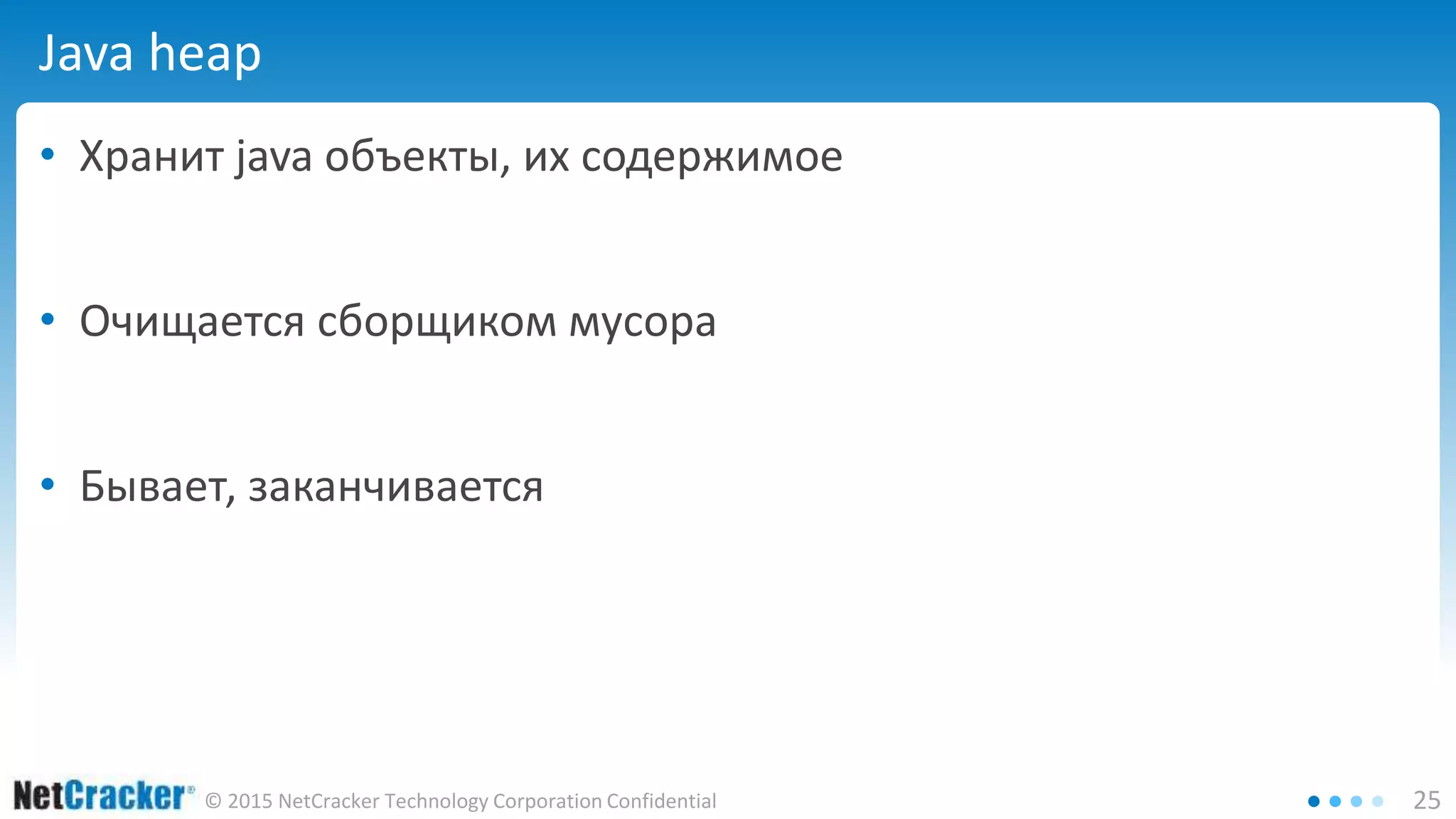 Java heap

• Хранит java объекты, их содержимое

• Очищается сборщиком мусора

• Бывает, заканчивается

NetCracker® © 2015 NetCracker Technology Corporation Confidential

25